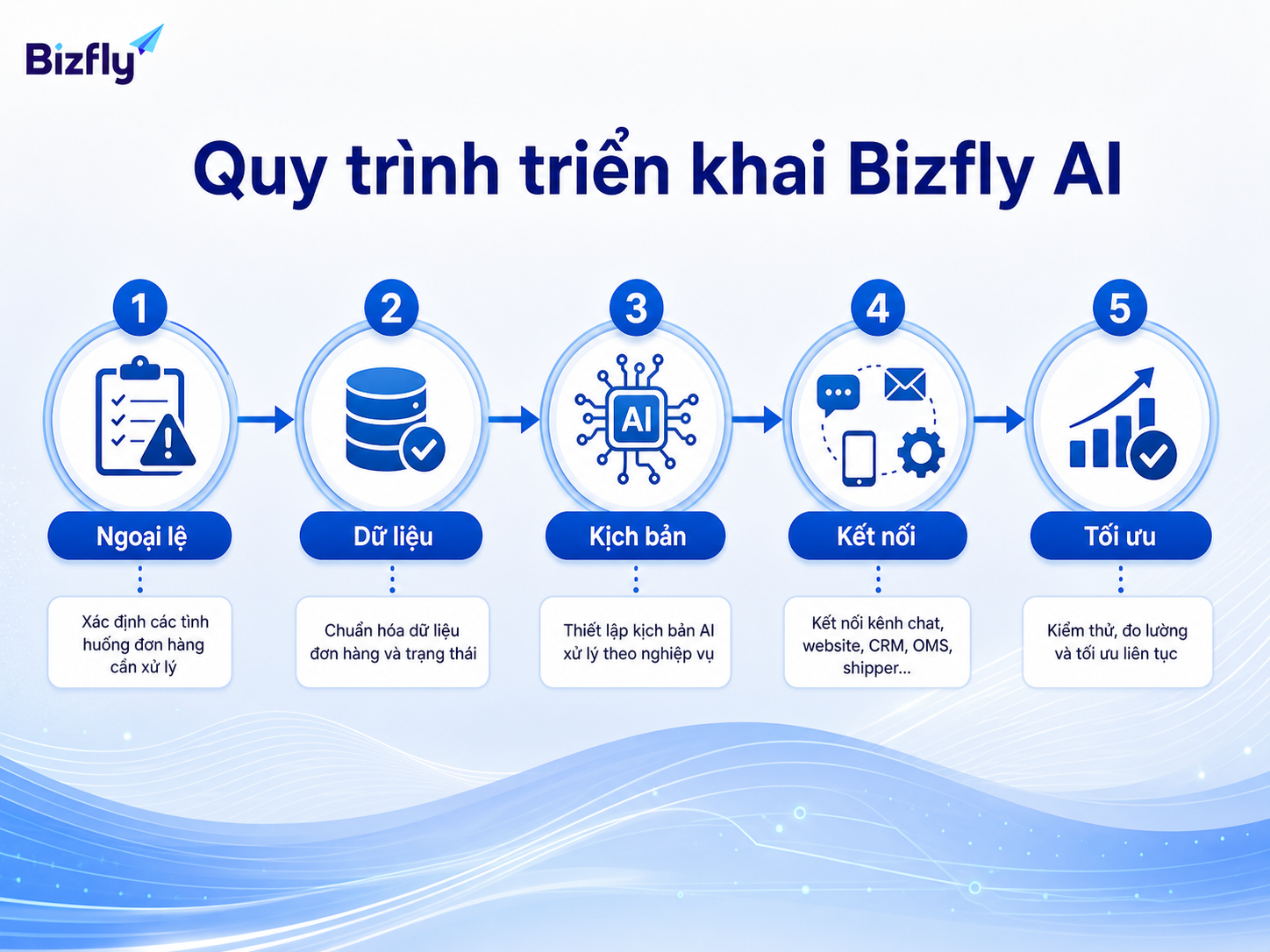 Bizfly

Quy trình triển khai Bizfly AI

1
Ngoại lệ
Xác định các tình huống đơn hàng cần xử lý

2
Dữ liệu
Chuẩn hóa dữ liệu đơn hàng và trạng thái

3
AI
Kịch bản
Thiết lập kịch bản AI xử lý theo nghiệp vụ

4
Kết nối
Kết nối kênh chat, website, CRM, OMS, shipper...

5
Tối ưu
Kiểm thử, đo lường và tối ưu liên tục